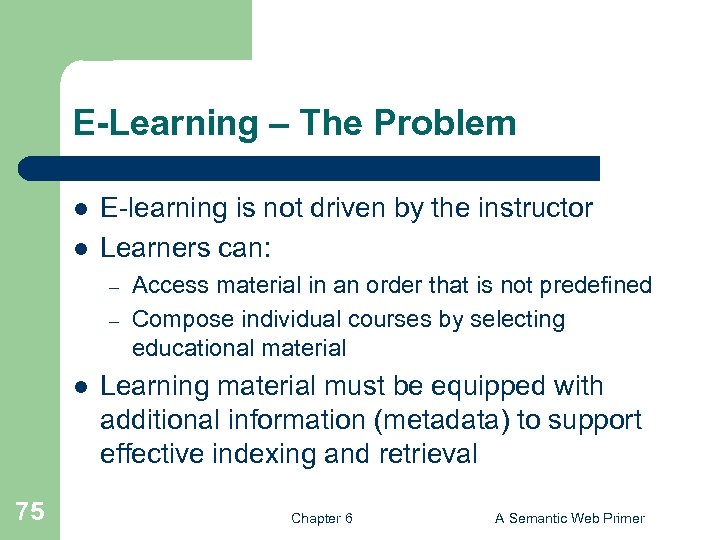 E-Learning – The Problem

- E-learning is not driven by the instructor
- Learners can:
  – Access material in an order that is not predefined
  – Compose individual courses by selecting educational material
- Learning material must be equipped with additional information (metadata) to support effective indexing and retrieval

75

Chapter 6

A Semantic Web Primer